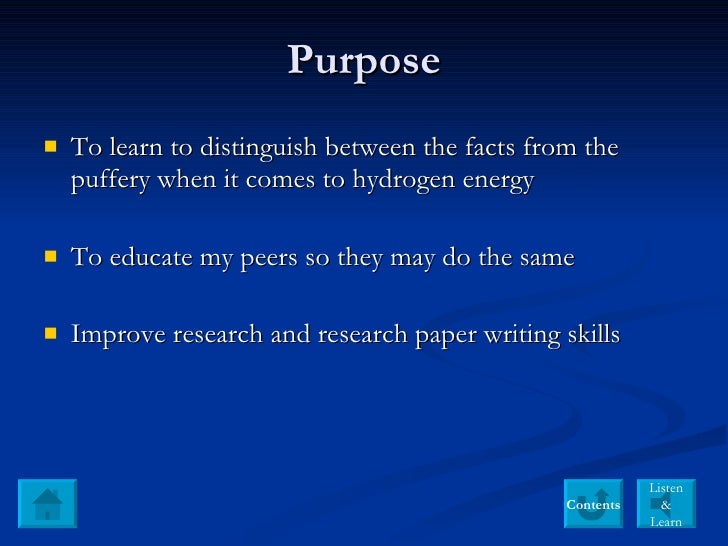 Purpose

To learn to distinguish between the facts from the puffery when it comes to hydrogen energy

To educate my peers so they may do the same

Improve research and research paper writing skills

Contents

Listen & Learn